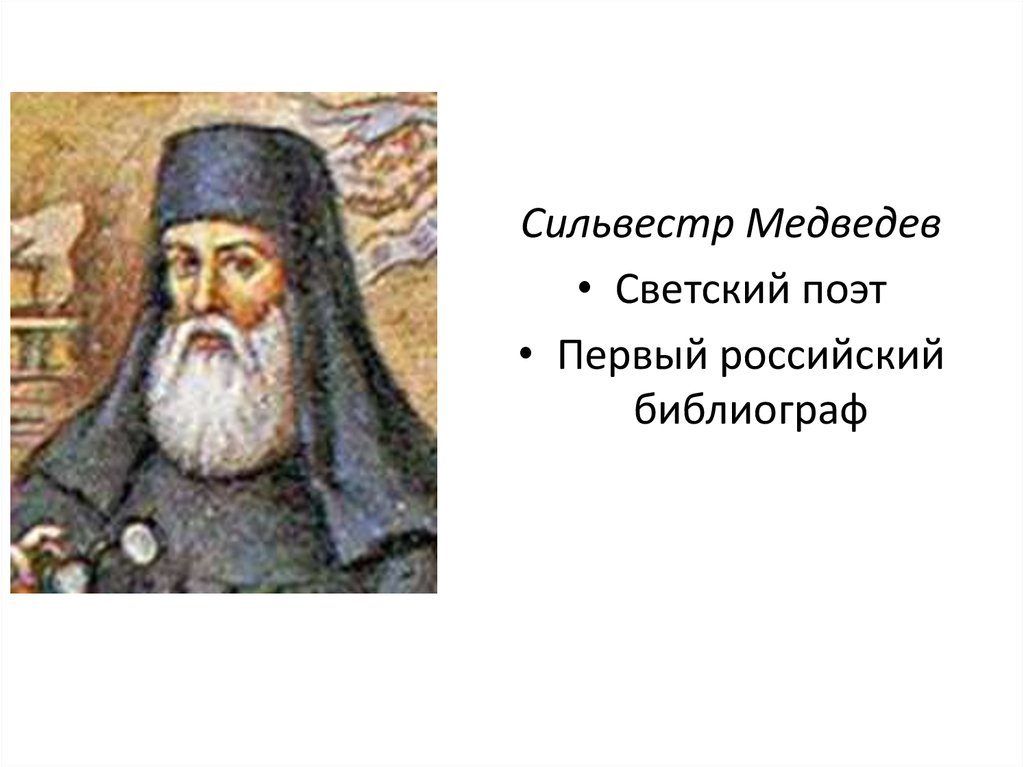 Сильвестр Медведев

• Светский поэт

• Первый российский библиограф